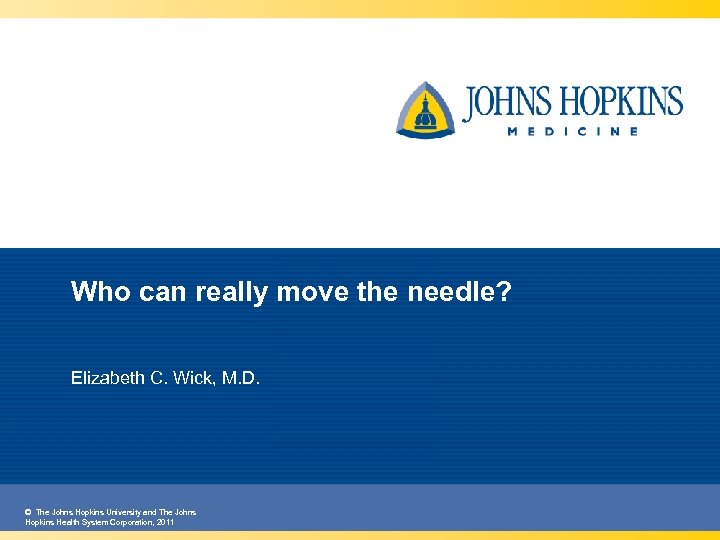 JOHNS HOPKINS
MEDICINE

Who can really move the needle?

Elizabeth C. Wick, M.D.

© The Johns Hopkins University and The Johns Hopkins Health System Corporation, 2011